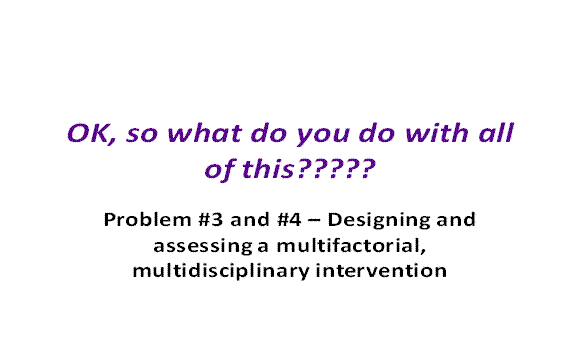 OK, so what do you do with all of this?????

Problem #3 and #4 – Designing and assessing a multifactorial, multidisciplinary intervention